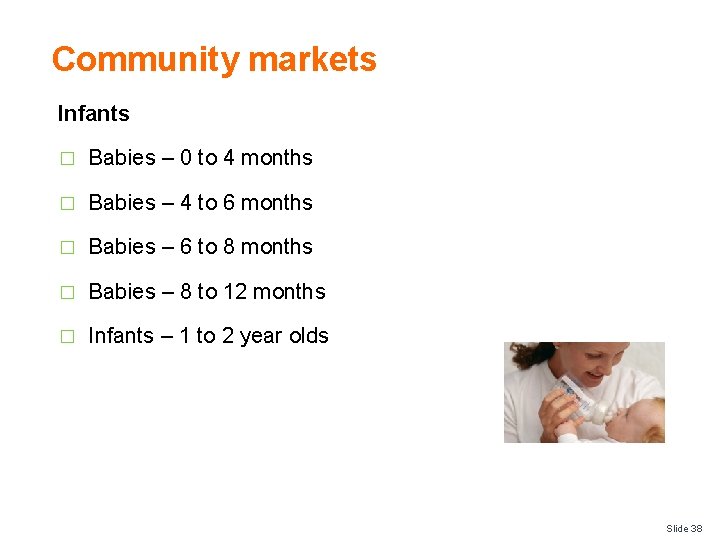 Community markets

Infants

□ Babies – 0 to 4 months

□ Babies – 4 to 6 months

□ Babies – 6 to 8 months

□ Babies – 8 to 12 months

□ Infants – 1 to 2 year olds

Slide 38